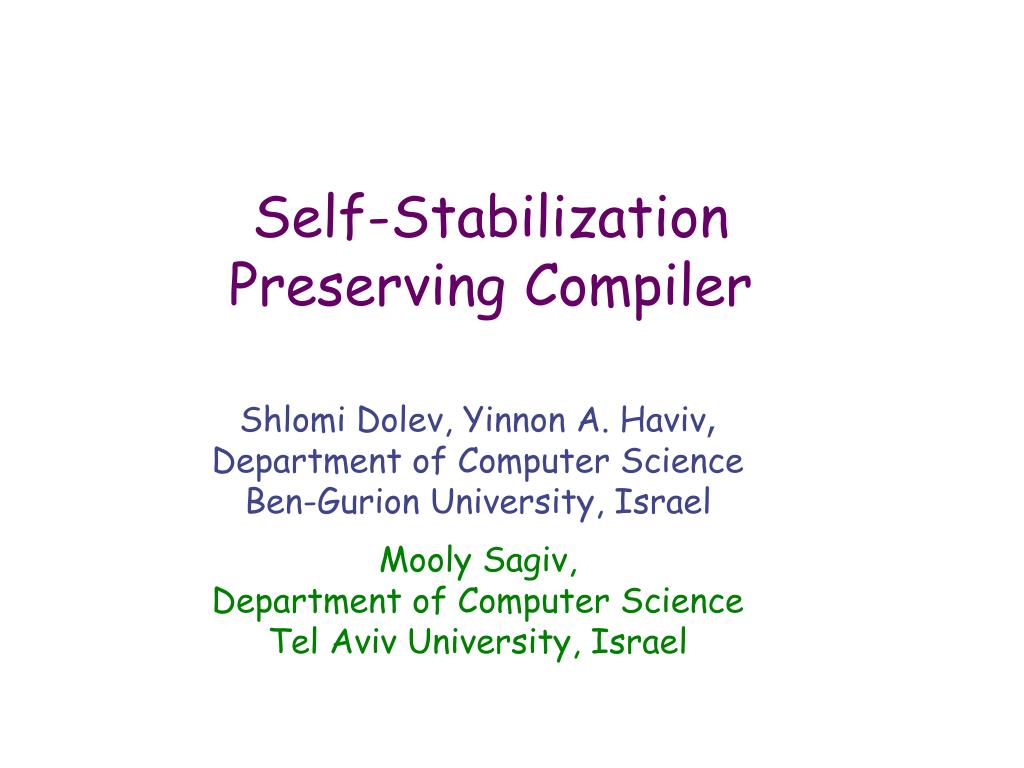 Self-Stabilization Preserving Compiler

Shlomi Dolev, Yinnon A. Haviv,
Department of Computer Science
Ben-Gurion University, Israel

Mooly Sagiv,
Department of Computer Science
Tel Aviv University, Israel